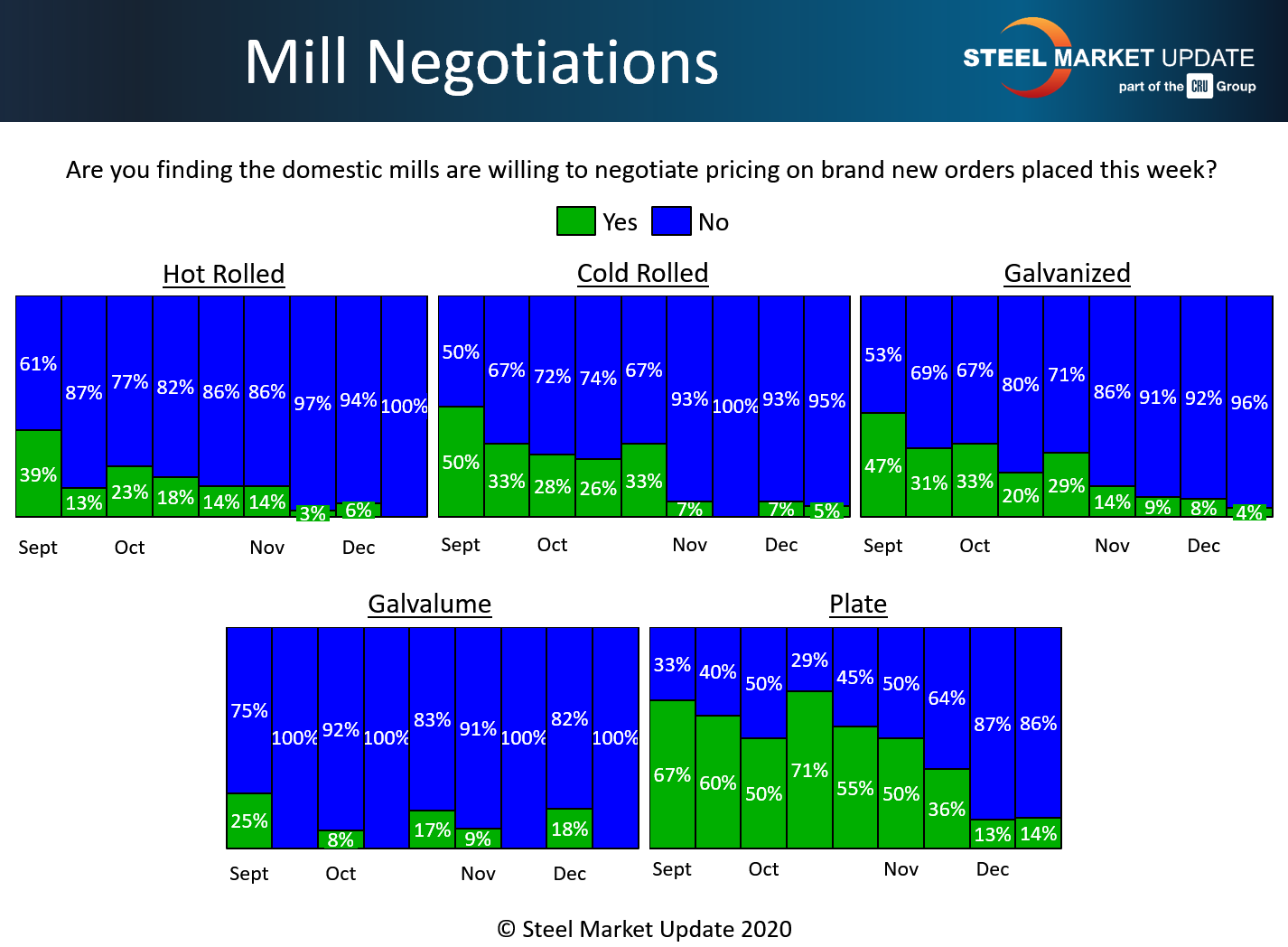 Mill Negotiations

STEEL MARKET UPDATE
part of the CRU Group

Are you finding the domestic mills are willing to negotiate pricing on brand new orders placed this week?

Yes No

Hot Rolled

61% 87% 77% 82% 86% 86% 97% 94% 100%
39% 13% 23% 18% 14% 14% 3% 6%

Sept Oct Nov Dec

Cold Rolled

50% 67% 72% 74% 67% 93% 100% 93% 95%
50% 33% 28% 26% 33% 7% 7% 5%

Sept Oct Nov Dec

Galvanized

53% 69% 67% 80% 71% 86% 91% 92% 96%
47% 31% 33% 20% 29% 14% 9% 8% 4%

Sept Oct Nov Dec

Galvalume

75% 100% 92% 100% 83% 91% 100% 82% 100%
25% 8% 17% 9% 18%

Sept Oct Nov Dec

Plate

33% 40% 50% 29% 45% 50% 64% 87% 86%
67% 60% 50% 71% 55% 50% 36% 13% 14%

Sept Oct Nov Dec

© Steel Market Update 2020